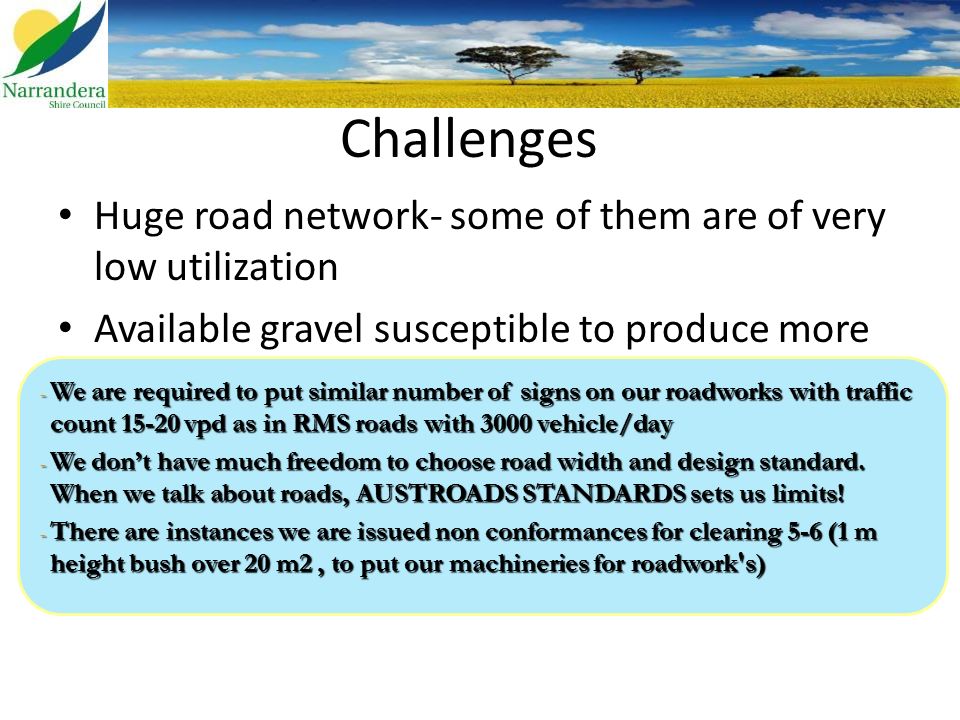 Narrandera
Shire Council

Challenges

• Huge road network- some of them are of very low utilization

• Available gravel susceptible to produce more

- We are required to put similar number of signs on our roadworks with traffic count 15-20 vpd as in RMS roads with 3000 vehicle/day

- We don't have much freedom to choose road width and design standard. When we talk about roads, AUSTROADS STANDARDS sets us limits!

- There are instances we are issued non conformances for clearing 5-6 (1 m height bush over 20 m2 , to put our machineries for roadwork's)